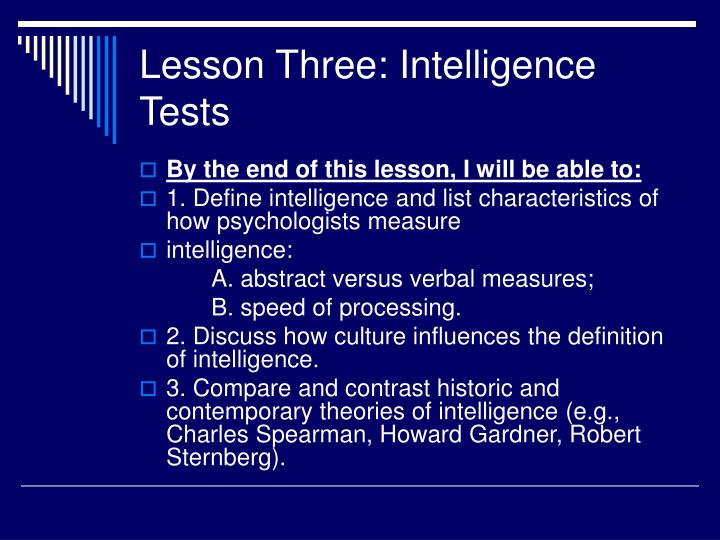 Lesson Three: Intelligence Tests

By the end of this lesson, I will be able to:

1. Define intelligence and list characteristics of how psychologists measure

intelligence:

A. abstract versus verbal measures;

B. speed of processing.

2. Discuss how culture influences the definition of intelligence.

3. Compare and contrast historic and contemporary theories of intelligence (e.g., Charles Spearman, Howard Gardner, Robert Sternberg).